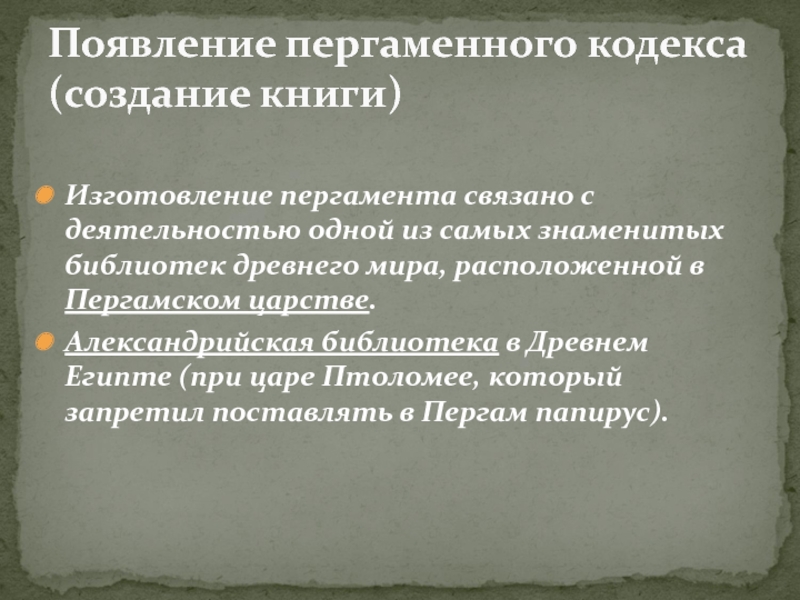 Появление пергаменного кодекса (создание книги)

Изготовление пергамента связано с деятельностью одной из самых знаменитых библиотек древнего мира, расположенной в Пергамском царстве.

Александрийская библиотека в Древнем Египте (при царе Птоломее, который запретил поставлять в Пергам папирус).